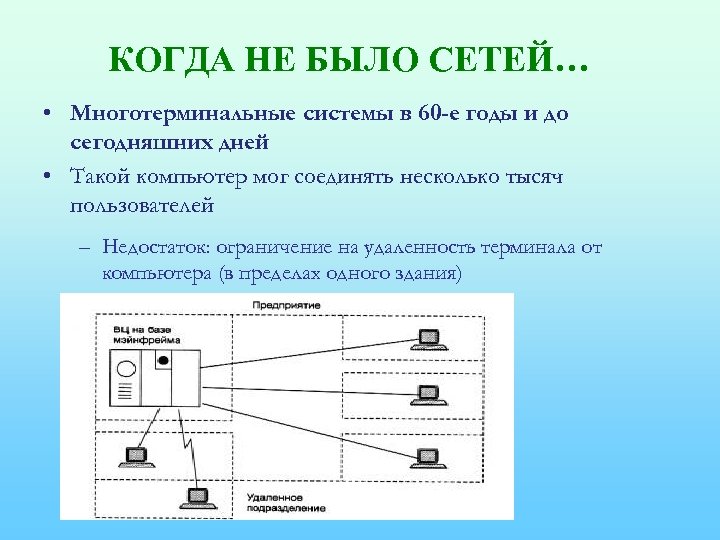 КОГДА НЕ БЫЛО СЕТЕЙ…

• Многотерминальные системы в 60-е годы и до сегодняшних дней

• Такой компьютер мог соединять несколько тысяч пользователей

– Недостаток: ограничение на удаленность терминала от компьютера (в пределах одного здания)

Предприятие

ВЦ на базе мэйнфрейма

Удаленное подразделение